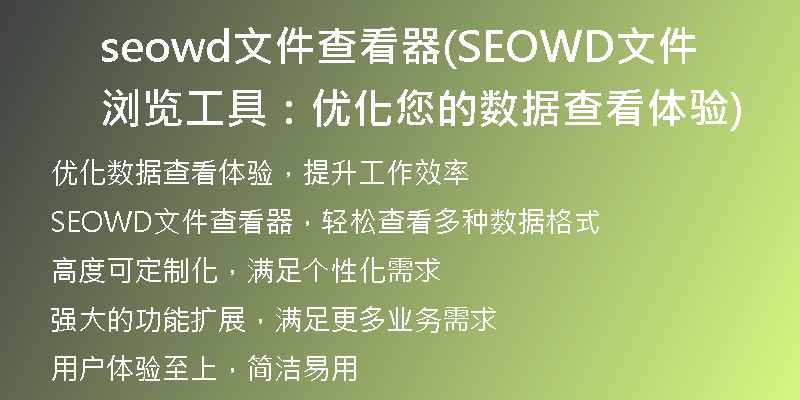 seowd文件查看器(SEOWD文件浏览工具：优化您的数据查看体验)

优化数据查看体验，提升工作效率

SEOWD文件查看器，轻松查看多种数据格式

高度可定制化，满足个性化需求

强大的功能扩展，满足更多业务需求

用户体验至上，简洁易用